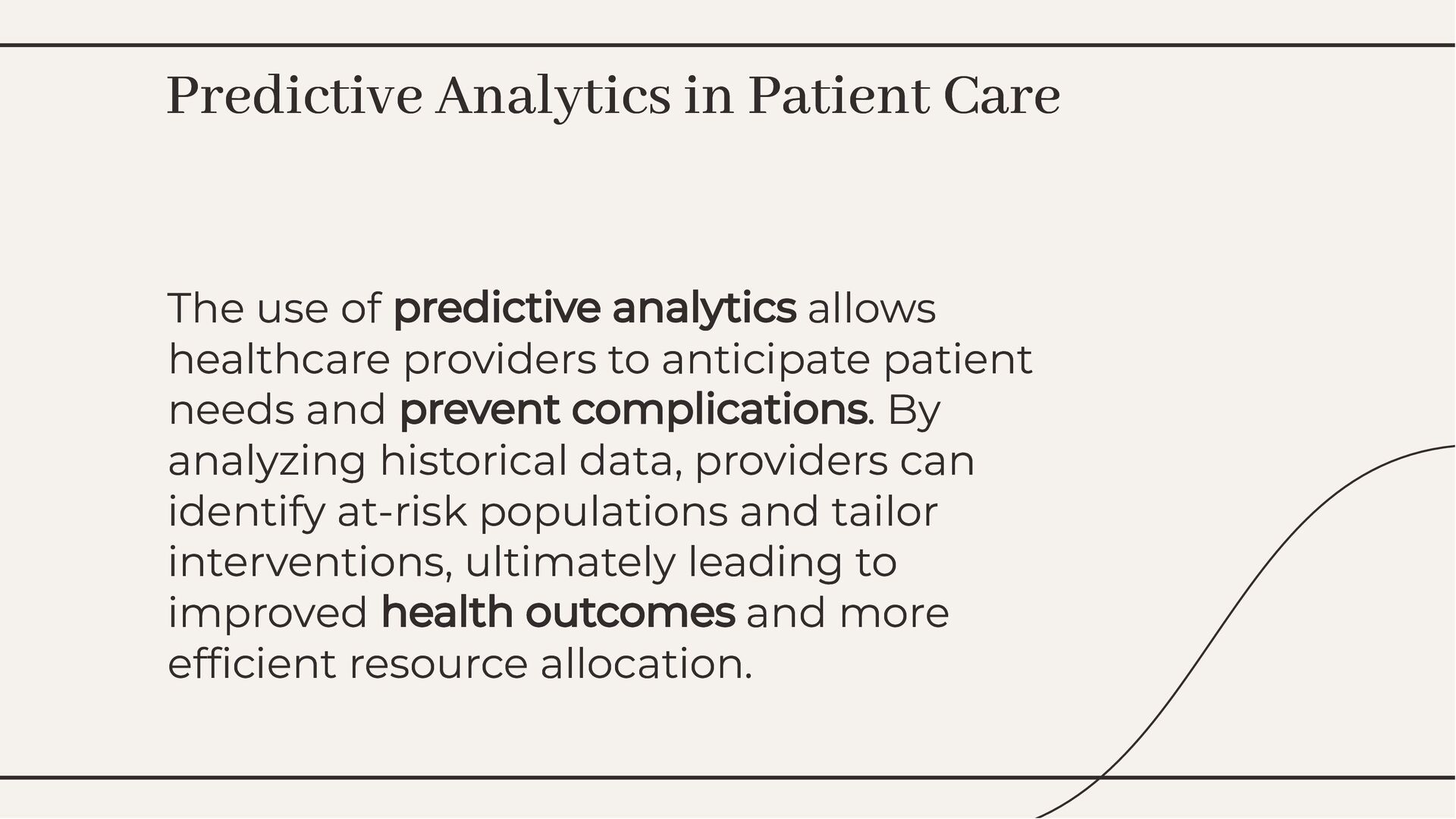 Predictive Analytics in Patient Care

The use of predictive analytics allows healthcare providers to anticipate patient needs and prevent complications. By analyzing historical data, providers can identify at-risk populations and tailor interventions, ultimately leading to improved health outcomes and more efficient resource allocation.